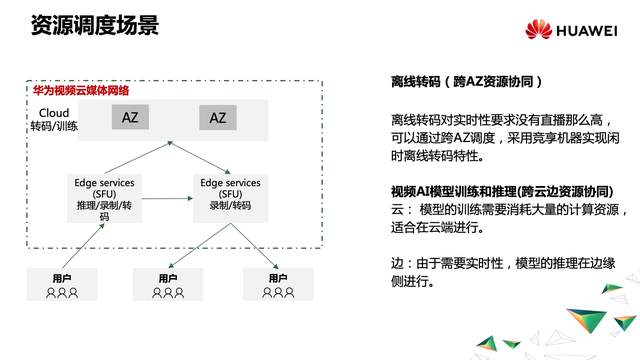 资源调度场景

HUAWEI

华为视频云媒体网络

Cloud
转码/训练

AZ

AZ

Edge services
(SFU)
推理/录制/转码

Edge services
(SFU)
录制/转码

用户

用户

用户

离线转码（跨AZ资源协同）

离线转码对实时性要求没有直播那么高，可以通过跨AZ调度，采用竞享机器实现闲时离线转码特性。

视频AI模型训练和推理(跨云边资源协同)
云： 模型的训练需要消耗大量的计算资源，适合在云端进行。

边：由于需要实时性，模型的推理在边缘侧进行。